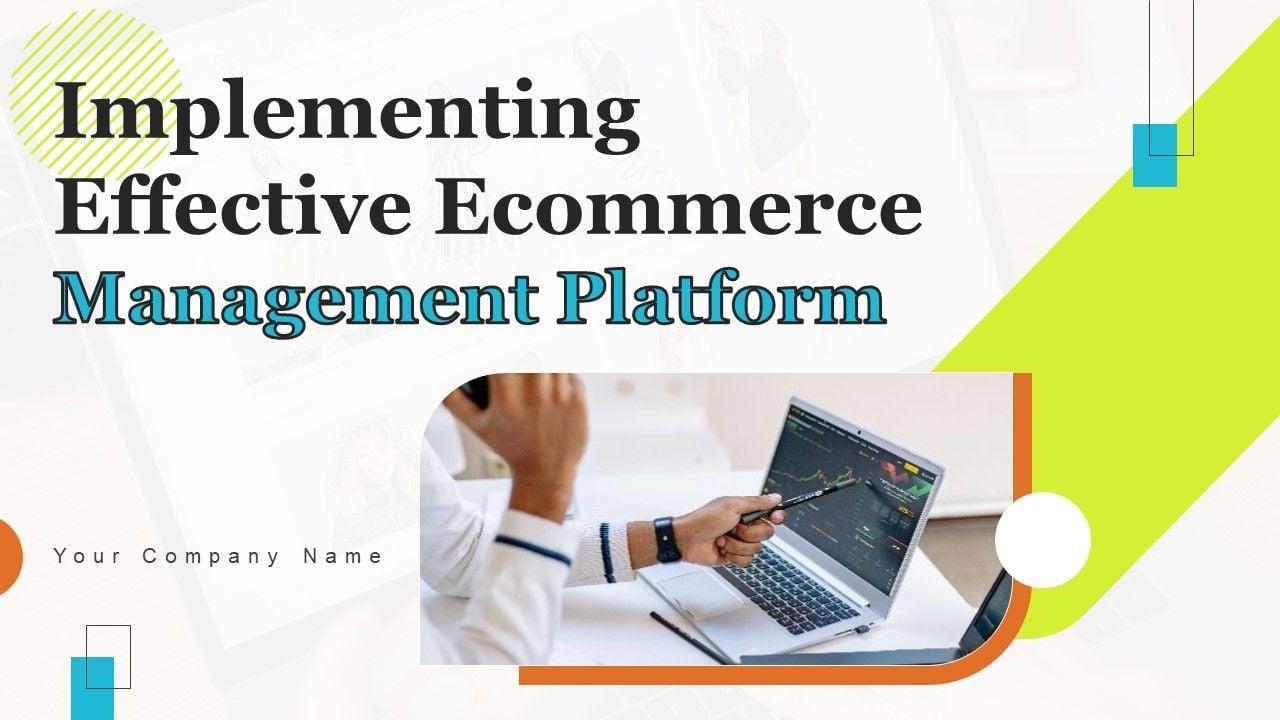 Implementing Effective Ecommerce Management Platform

Your Company Name